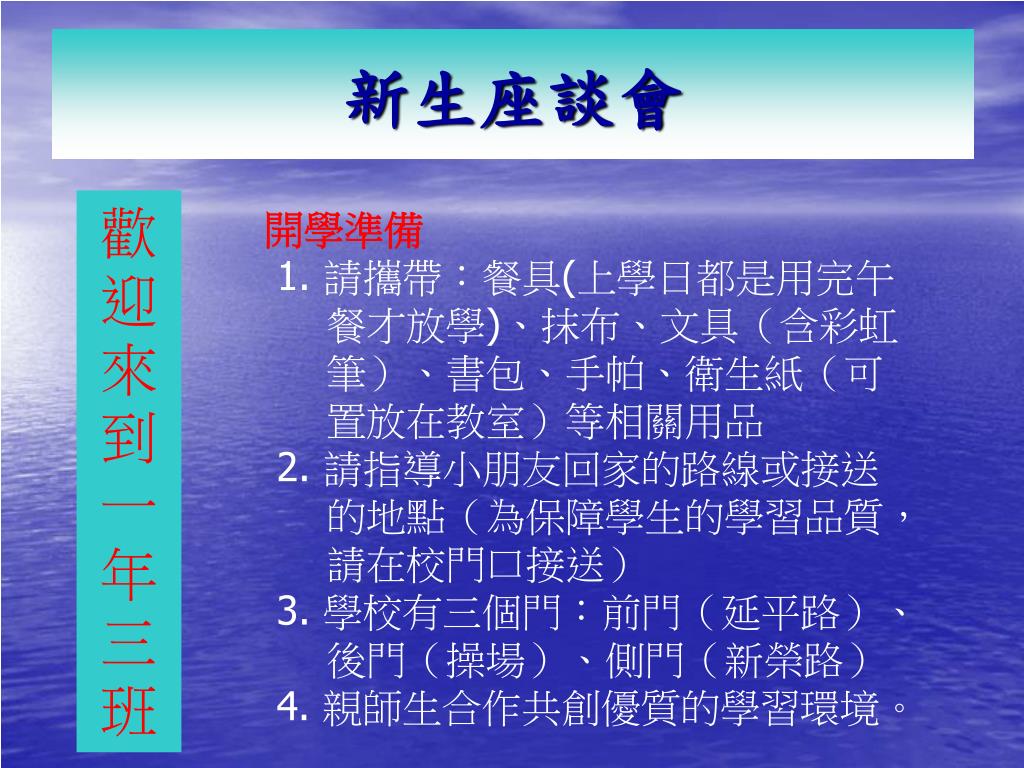 新生座談會

歡迎來到一年三班

開學準備

1. 請攜帶：餐具(上學日都是用完午餐才放學)、抹布、文具（含彩虹筆）、書包、手帕、衛生紙（可置放在教室）等相關用品
2. 請指導小朋友回家的路線或接送的地點（為保障學生的學習品質，請在校門口接送）
3. 學校有三個門：前門（延平路）、後門（操場）、側門（新榮路）
4. 親師生合作共創優質的學習環境。